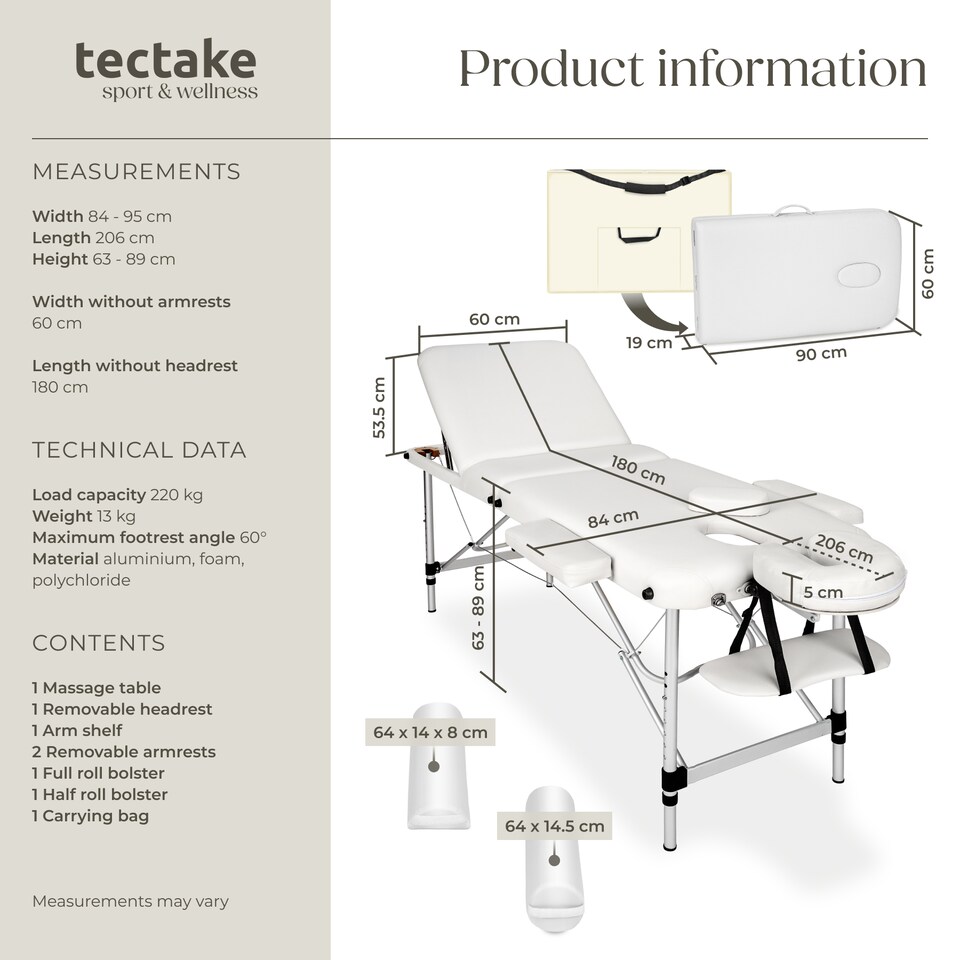 tectake
sport & wellness

Product information

MEASUREMENTS

Width 84 - 95 cm
Length 206 cm
Height 63 - 89 cm

Width without armrests
60 cm

Length without headrest
180 cm

TECHNICAL DATA

Load capacity 220 kg
Weight 13 kg
Maximum footrest angle 60°
Material aluminium, foam, polychloride

CONTENTS

1 Massage table
1 Removable headrest
1 Arm shelf
2 Removable armrests
1 Full roll bolster
1 Half roll bolster
1 Carrying bag

Measurements may vary

60 cm
19 cm
90 cm
60 cm
53.5 cm
180 cm
84 cm
206 cm
5 cm
63 - 89 cm
64 x 14 x 8 cm
64 x 14.5 cm